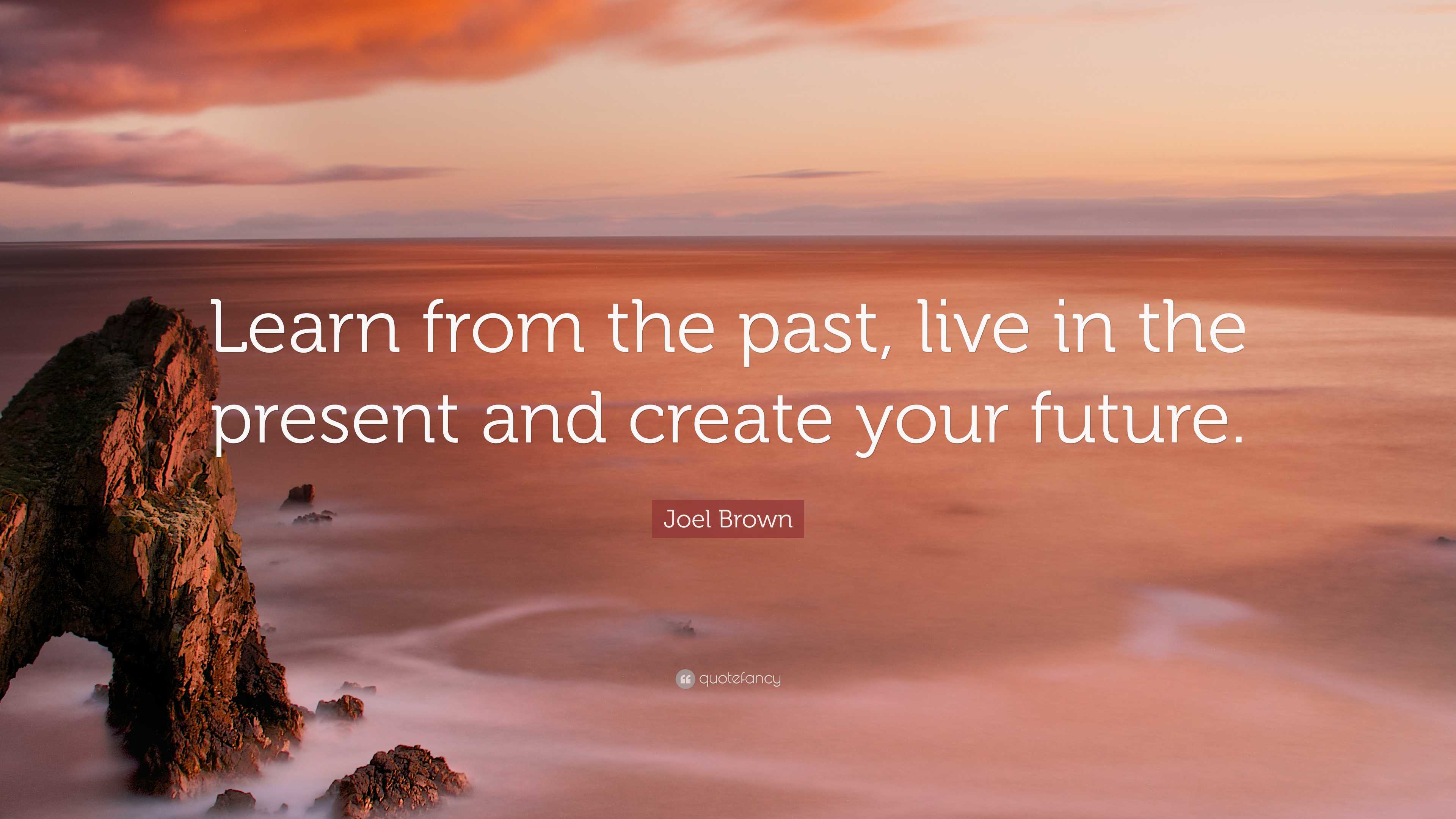 Learn from the past, live in the present and create your future.

Joel Brown

quotefancy